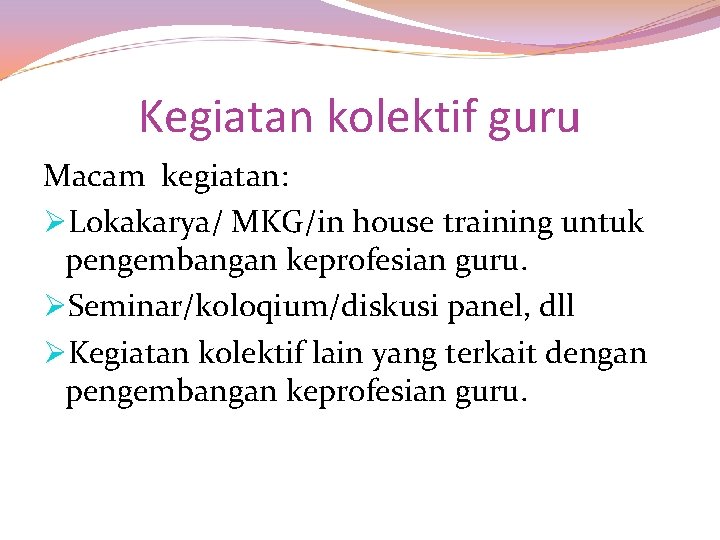 Kegiatan kolektif guru

Macam kegiatan:

➢Lokakarya/ MKG/in house training untuk pengembangan keprofesian guru.

➢Seminar/koloqium/diskusi panel, dll

➢Kegiatan kolektif lain yang terkait dengan pengembangan keprofesian guru.